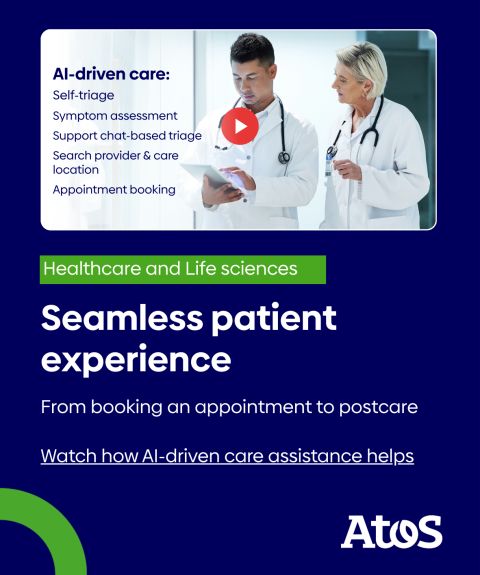 AI-driven care:
Self-triage
Symptom assessment
Support chat-based triage
Search provider & care location
Appointment booking

Healthcare and Life sciences

Seamless patient experience

From booking an appointment to postcare

Watch how AI-driven care assistance helps

Atos